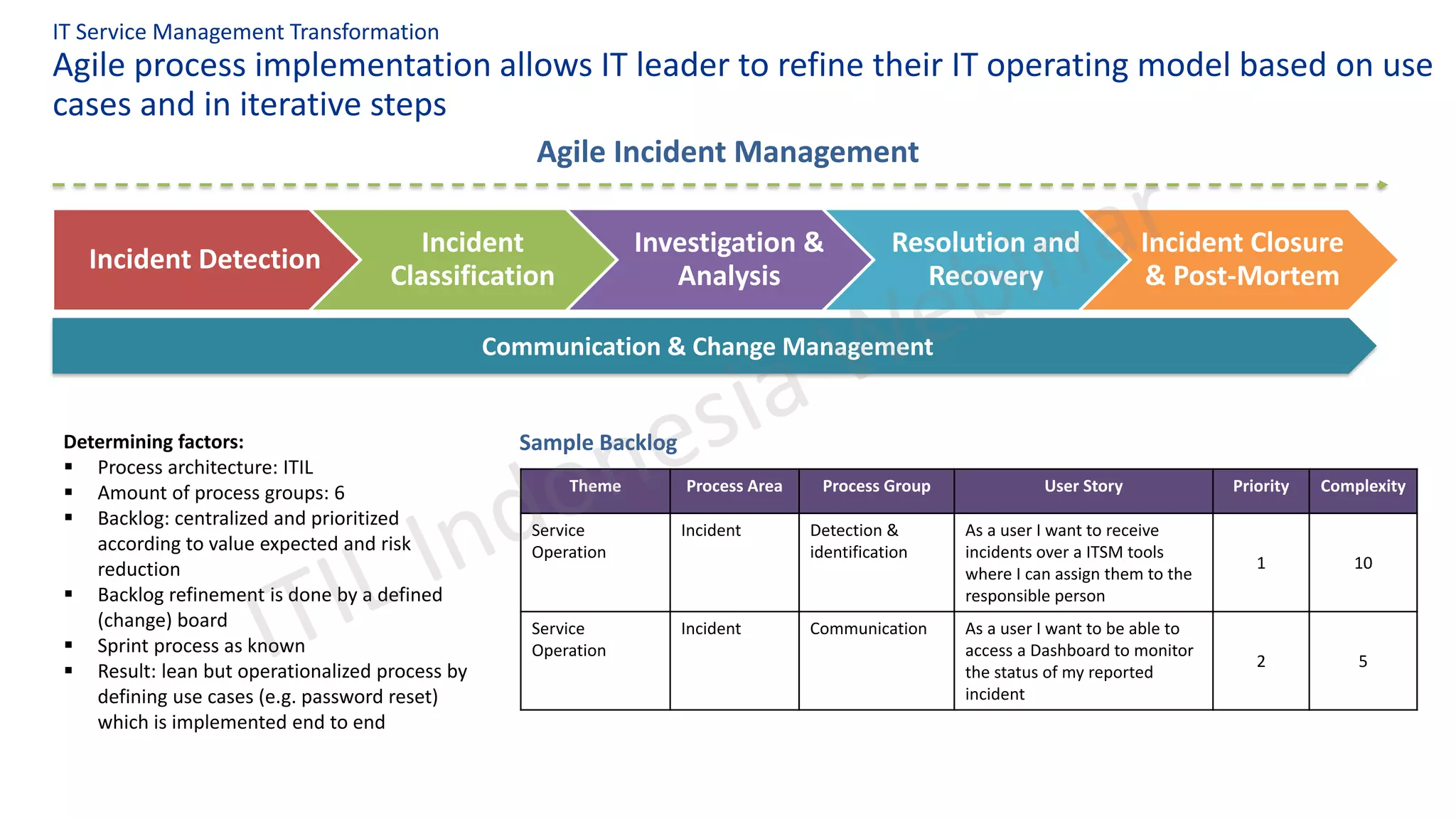 IT Service Management Transformation

Agile process implementation allows IT leader to refine their IT operating model based on use cases and in iterative steps

Agile Incident Management

Incident Detection

Incident Classification

Investigation & Analysis

Resolution and Recovery

Incident Closure & Post-Mortem

Communication & Change Management

ITIL Indonesia Webinar

Determining factors:
▪ Process architecture: ITIL
▪ Amount of process groups: 6
▪ Backlog: centralized and prioritized according to value expected and risk reduction
▪ Backlog refinement is done by a defined (change) board
▪ Sprint process as known
▪ Result: lean but operationalized process by defining use cases (e.g. password reset) which is implemented end to end

Sample Backlog

| Theme | Process Area | Process Group | User Story | Priority | Complexity |
|---|---|---|---|---|---|
| Service Operation | Incident | Detection & identification | As a user I want to receive incidents over a ITSM tools where I can assign them to the responsible person | 1 | 10 |
| Service Operation | Incident | Communication | As a user I want to be able to access a Dashboard to monitor the status of my reported incident | 2 | 5 |